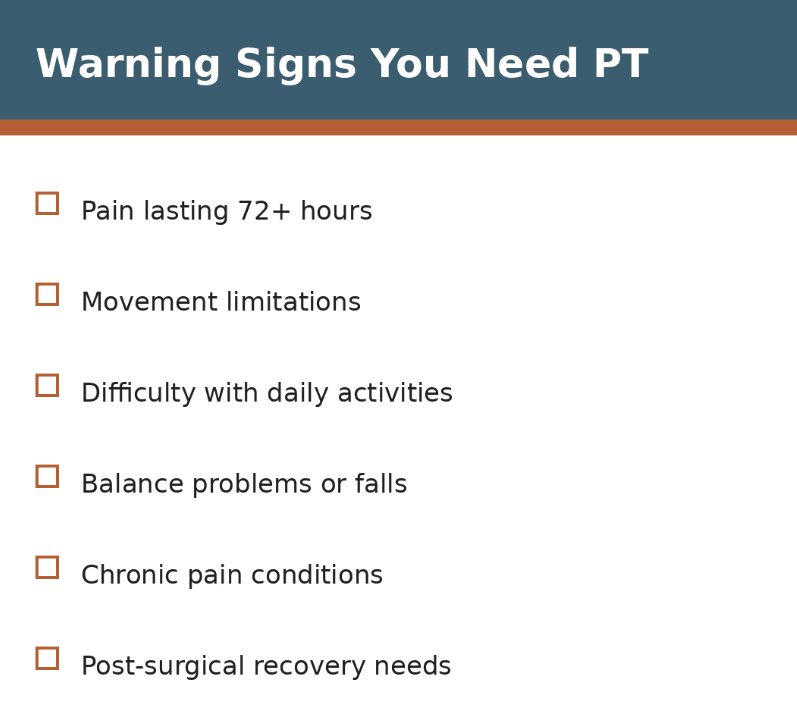 Warning Signs You Need PT

☐ Pain lasting 72+ hours

☐ Movement limitations

☐ Difficulty with daily activities

☐ Balance problems or falls

☐ Chronic pain conditions

☐ Post-surgical recovery needs